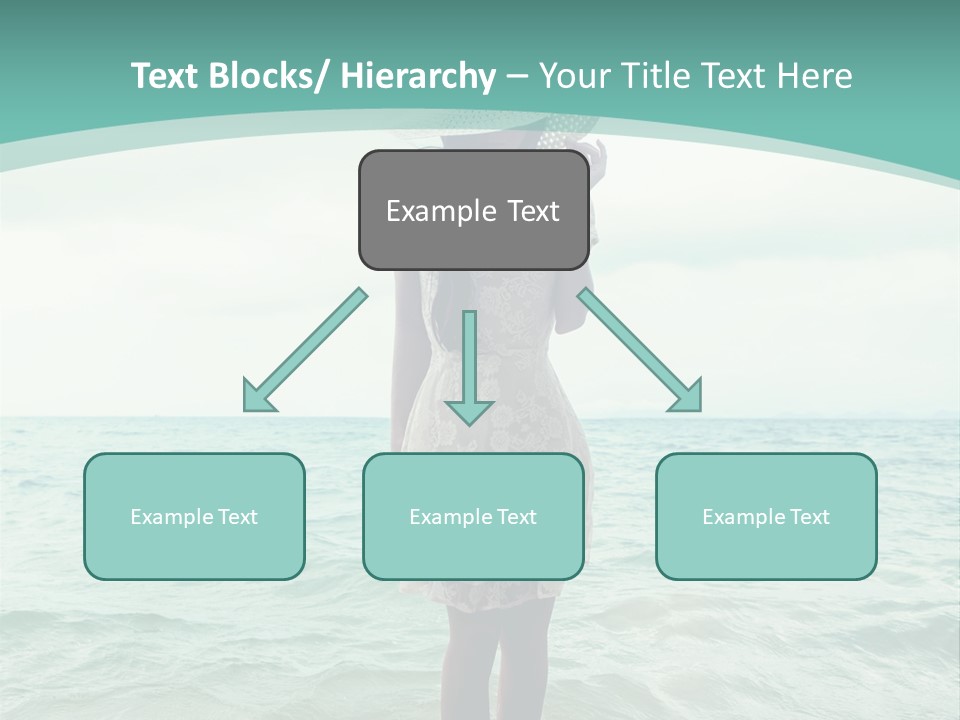 Text Blocks/ Hierarchy – Your Title Text Here

Example Text

Example Text

Example Text

Example Text